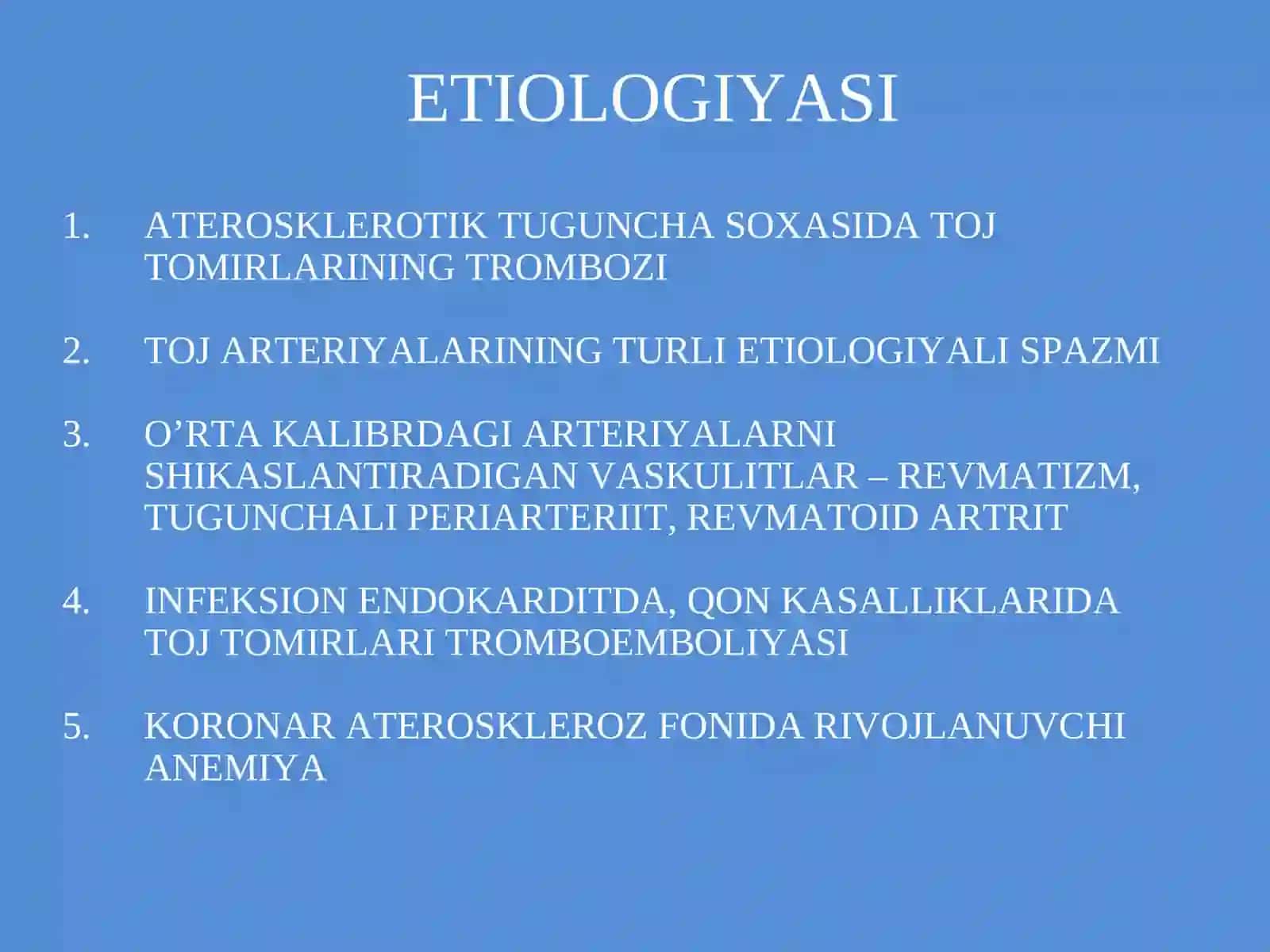 ETIOLOGIYASI

1. ATEROSKLEROTIK TUGUNCHA SOXASIDA TOJ TOMIRLARINING TROMBOZI

2. TOJ ARTERIYALARINING TURLI ETIOLOGIYALI SPAZMI

3. O’RTA KALIBRDAGI ARTERIYALARNI SHIKASLANTIRADIGAN VASKULITLAR – REVMATIZM, TUGUNCHALI PERIARTERIIT, REVMATOID ARTRIT

4. INFEKSION ENDOKARDITDA, QON KASALLIKLARIDA TOJ TOMIRLARI TROMBOEMBOLIYASI

5. KORONAR ATEROSKLEROZ FONIDA RIVOJLANUVCHI ANEMIYA